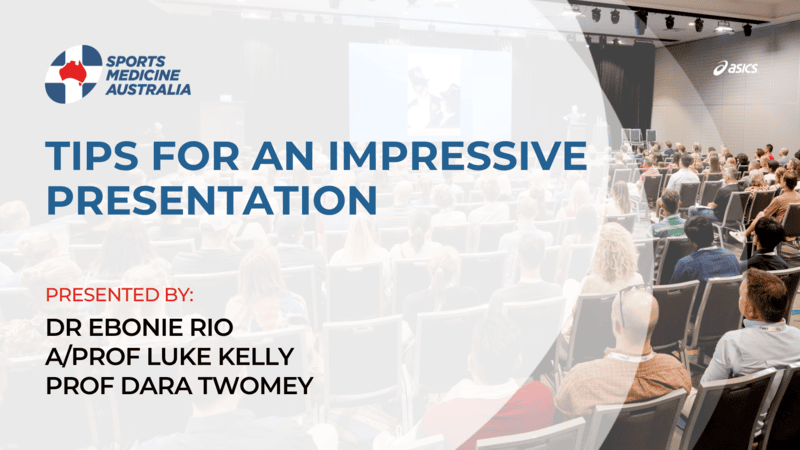 SPORTS MEDICINE AUSTRALIA

asics

TIPS FOR AN IMPRESSIVE PRESENTATION

PRESENTED BY:

DR EBONIE RIO
A/PROF LUKE KELLY
PROF DARA TWOMEY